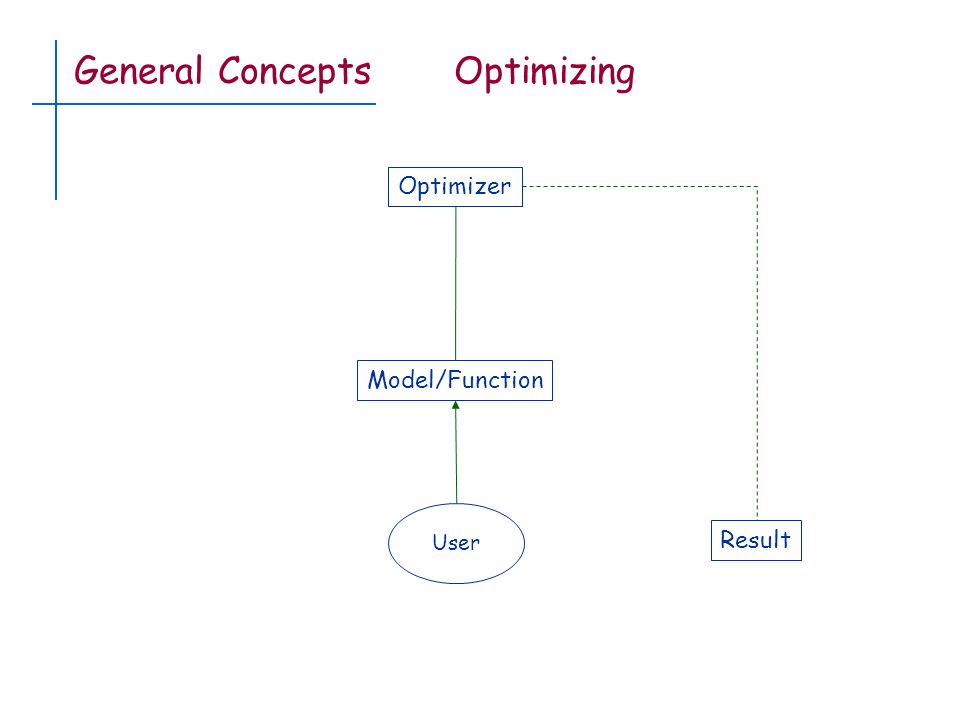 General Concepts Optimizing

Optimizer

Model/Function

User

Result